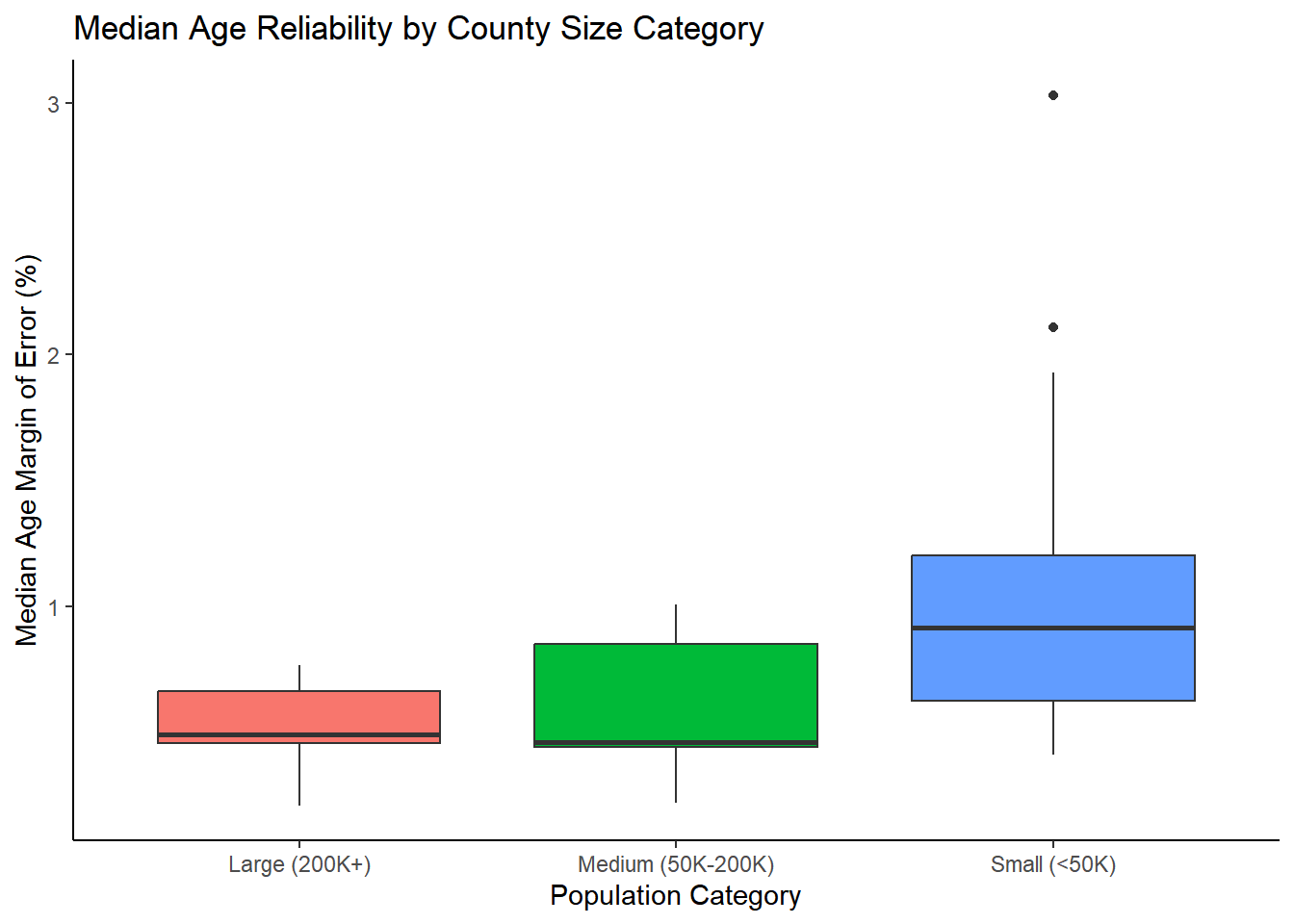 Median Age Reliability by County Size Category

Median Age Margin of Error (%)

3
2
1

Large (200K+)
Medium (50K-200K)
Small (<50K)

Population Category